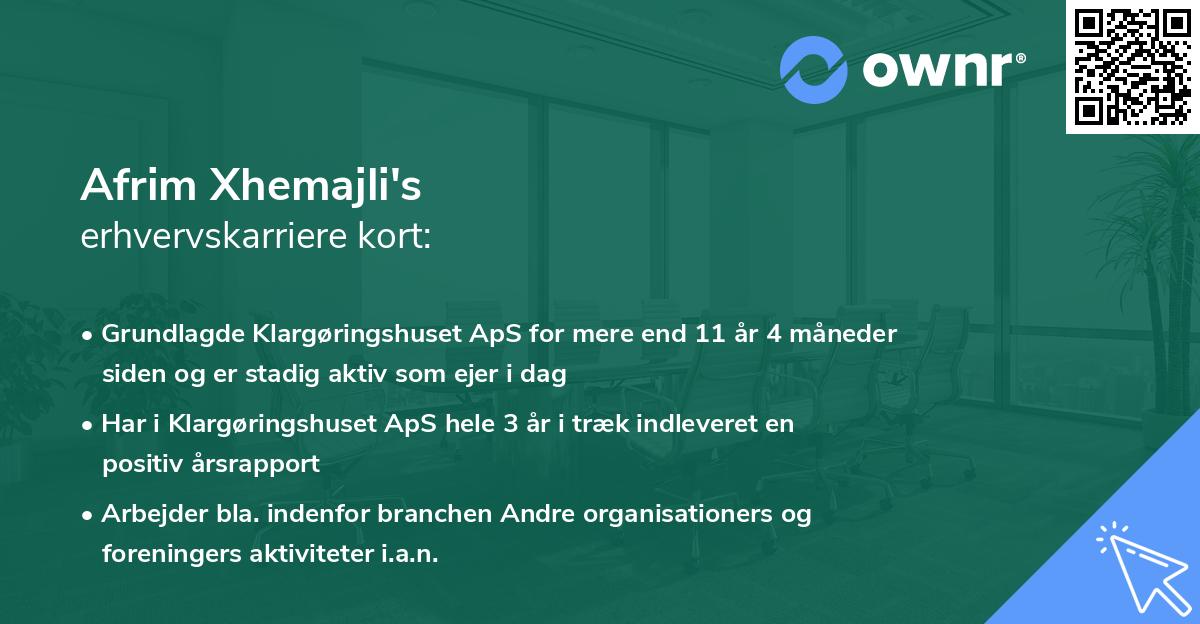 ownr®

Afrim Xhemajli's
erhvervskarriere kort:

• Grundlagde Klargøringshuset ApS for mere end 11 år 4 måneder siden og er stadig aktiv som ejer i dag

• Har i Klargøringshuset ApS hele 3 år i træk indleveret en positiv årsrapport

• Arbejder bla. indenfor branchen Andre organisationers og foreningers aktiviteter i.a.n.